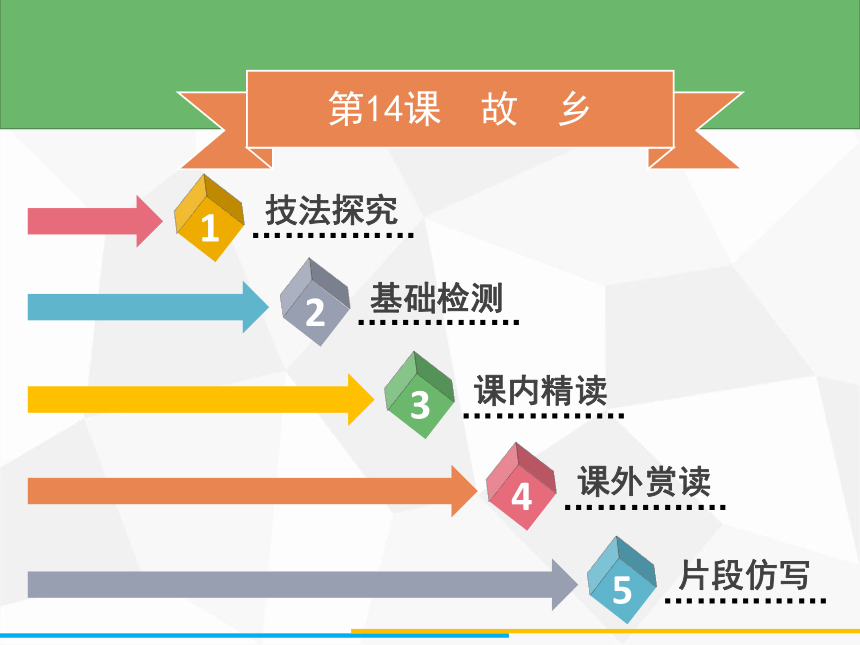 第14课　故　乡

1 技法探究

2 基础检测

3 课内精读

4 课外赏读

5 片段仿写